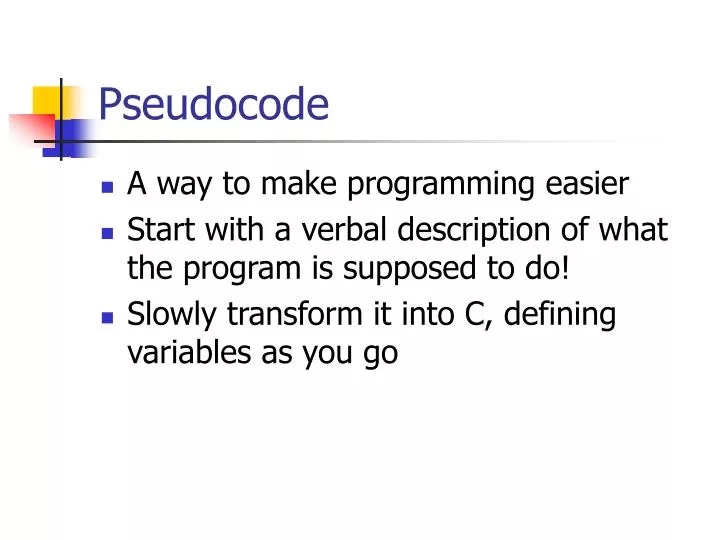 Pseudocode

- A way to make programming easier
- Start with a verbal description of what the program is supposed to do!
- Slowly transform it into C, defining variables as you go